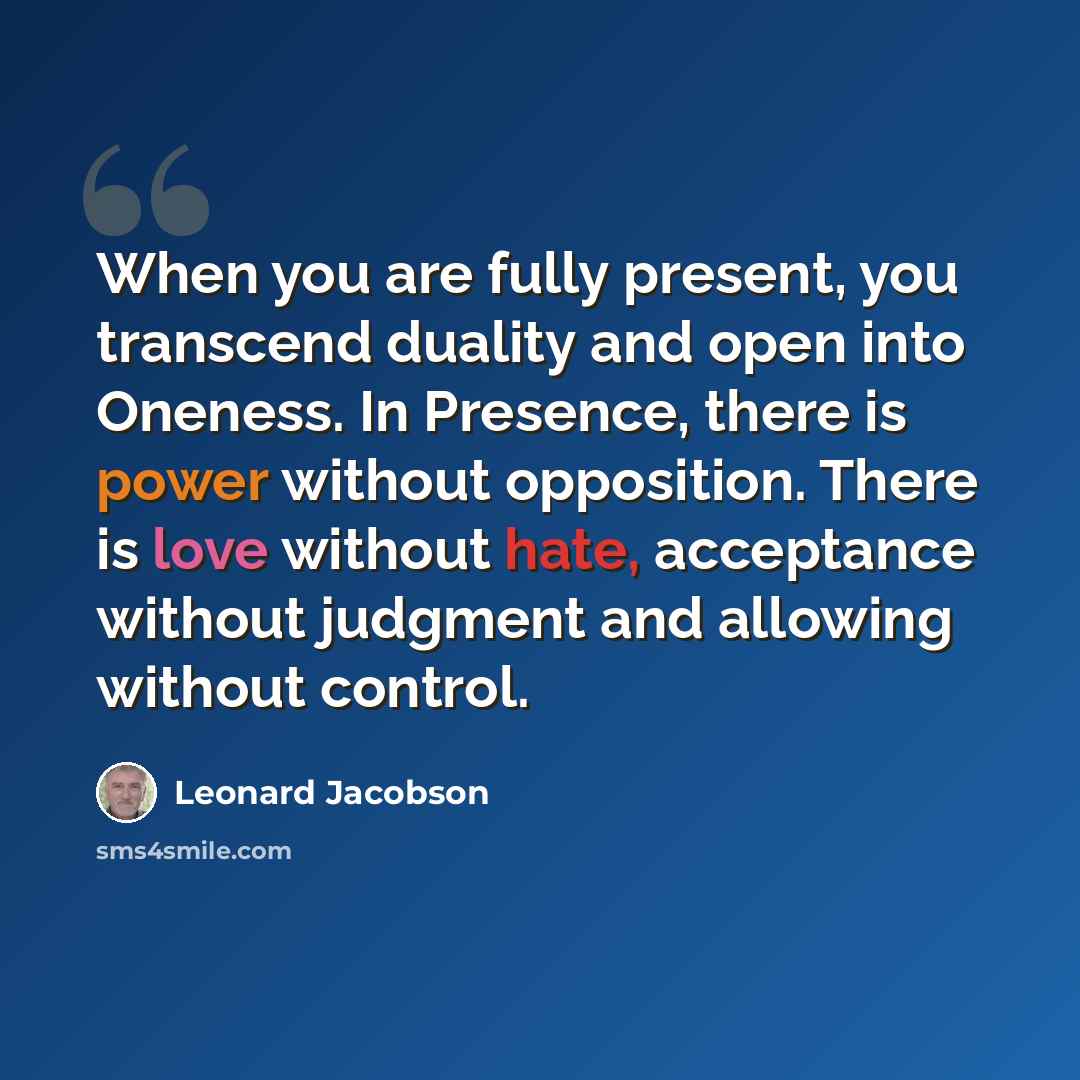 When you are fully present, you transcend duality and open into Oneness. In Presence, there is power without opposition. There is love without hate, acceptance without judgment and allowing without control.

Leonard Jacobson

sms4smile.com